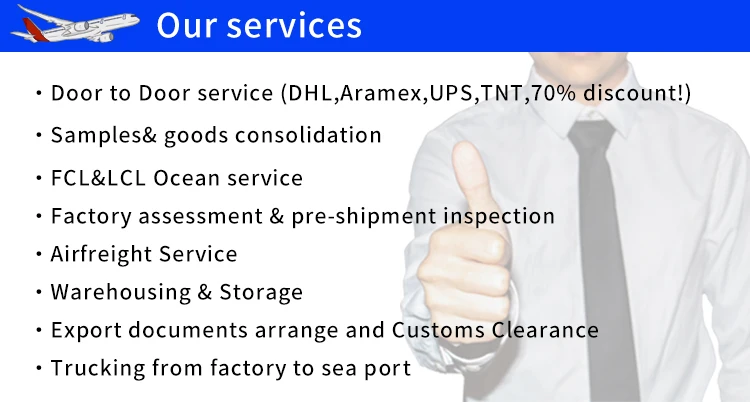 Our services

• Door to Door service (DHL,Aramex,UPS,TNT,70% discount!)
• Samples& goods consolidation
• FCL&LCL Ocean service
• Factory assessment & pre-shipment inspection
• Airfreight Service
• Warehousing & Storage
• Export documents arrange and Customs Clearance
• Trucking from factory to sea port